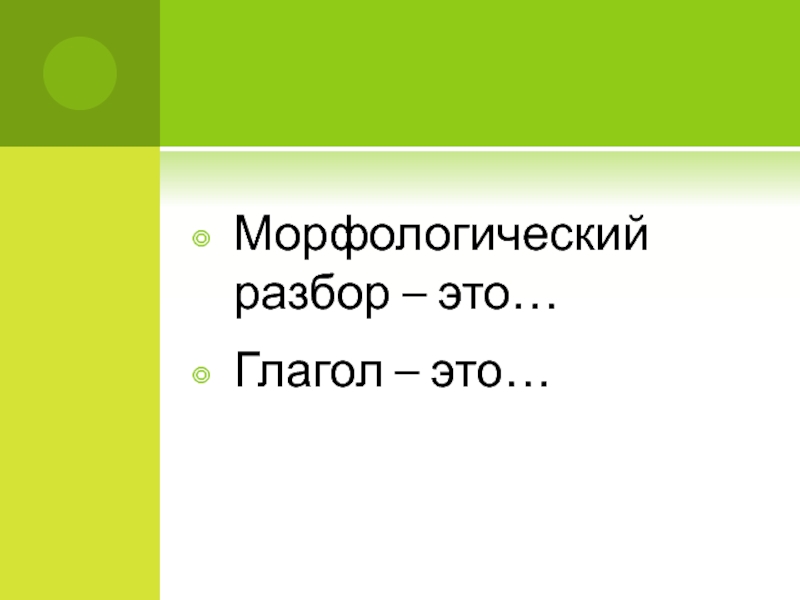 Морфологический разбор – это…

Глагол – это…